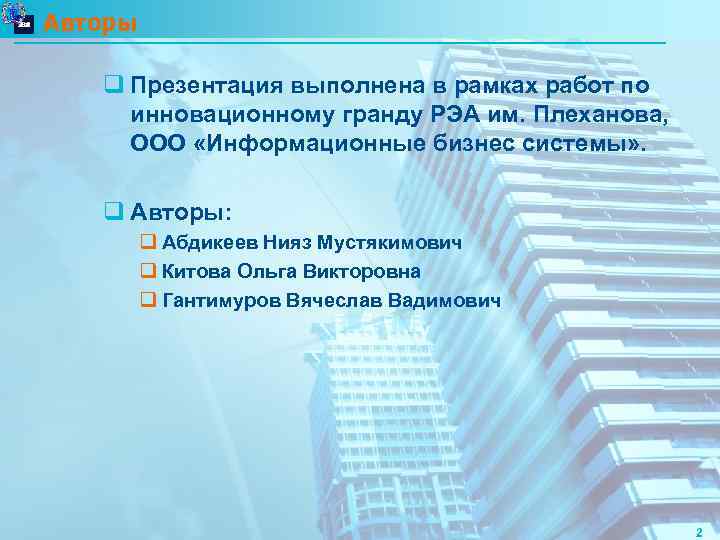 Авторы

Презентация выполнена в рамках работ по инновационному гранду РЭА им. Плеханова, ООО «Информационные бизнес системы».

Авторы:

Абдикеев Нияз Мустякимович

Китова Ольга Викторовна

Гантимуров Вячеслав Вадимович

2